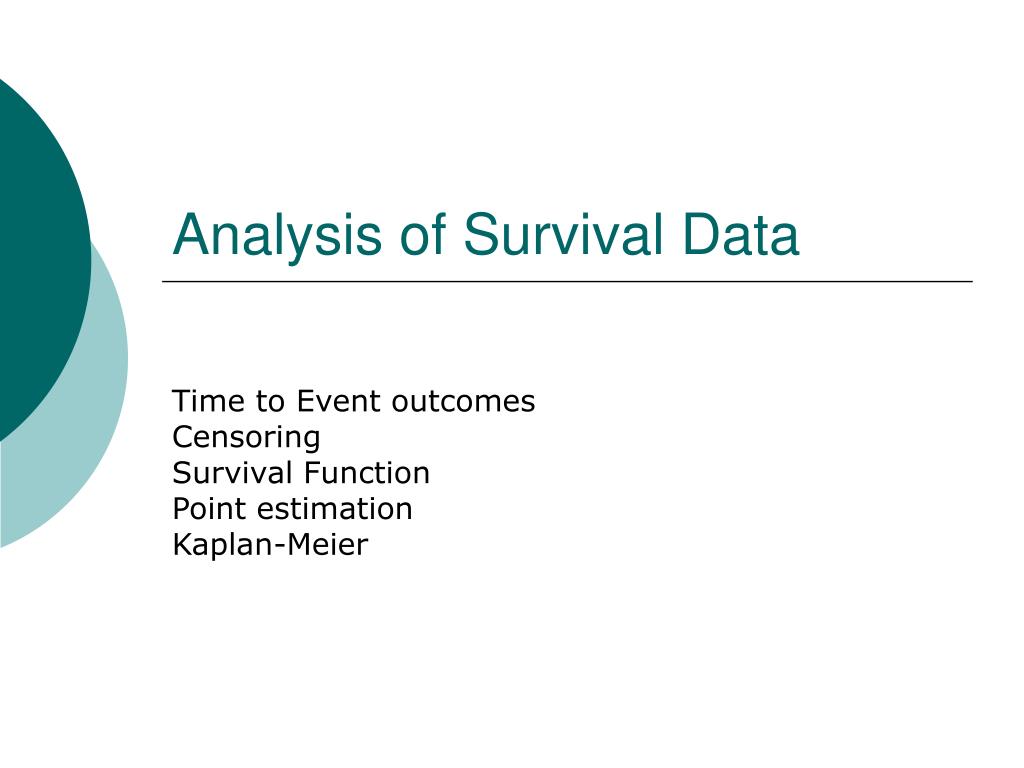 Analysis of Survival Data

Time to Event outcomes
Censoring
Survival Function
Point estimation
Kaplan-Meier